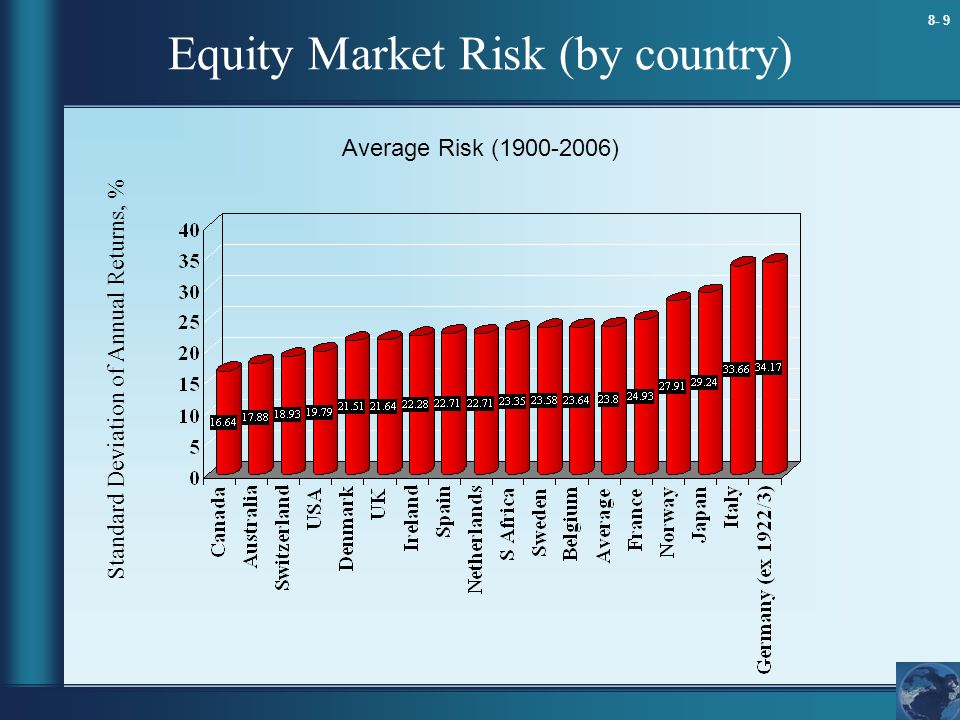 8- 9

Equity Market Risk (by country)

Average Risk (1900-2006)

Standard Deviation of Annual Returns, %

40
35
30
25
20
15
10
5
0

16.64
17.88
18.93
19.79
21.51
21.64
22.28
22.71
22.71
23.35
23.58
23.64
23.8
24.93
27.91
29.24
33.66
34.17

Canada
Australia
Switzerland
USA
Denmark
UK
Ireland
Spain
Netherlands
S Africa
Sweden
Belgium
Average
France
Norway
Japan
Italy
Germany (ex 1922/3)